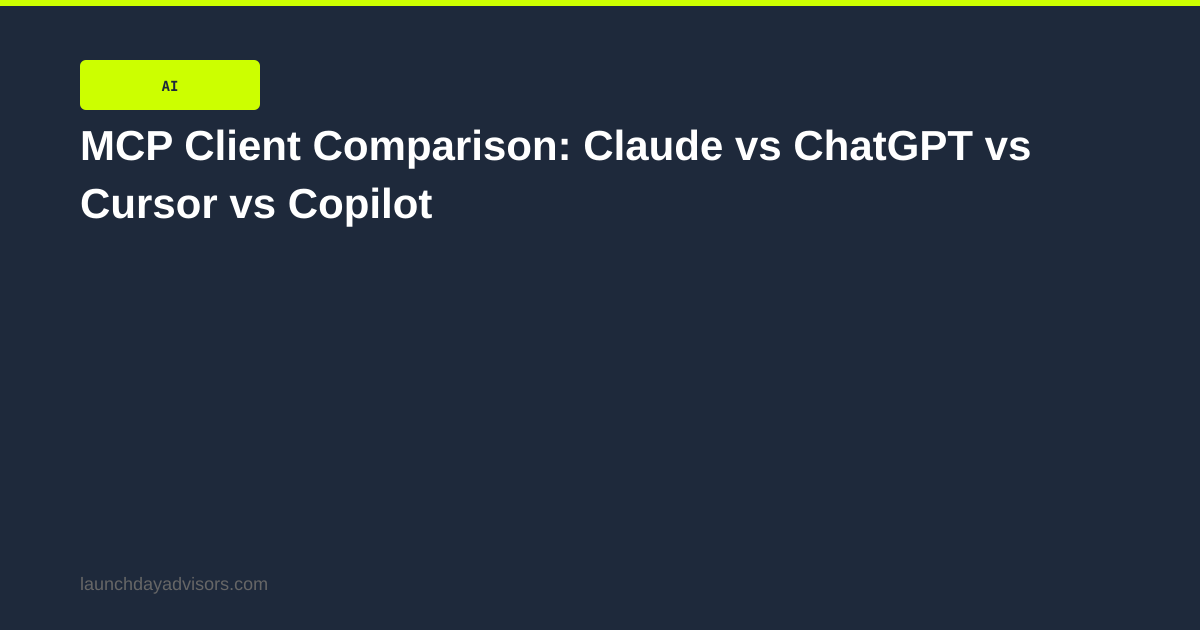 AI

MCP Client Comparison: Claude vs ChatGPT vs Cursor vs Copilot

launchdayadvisors.com